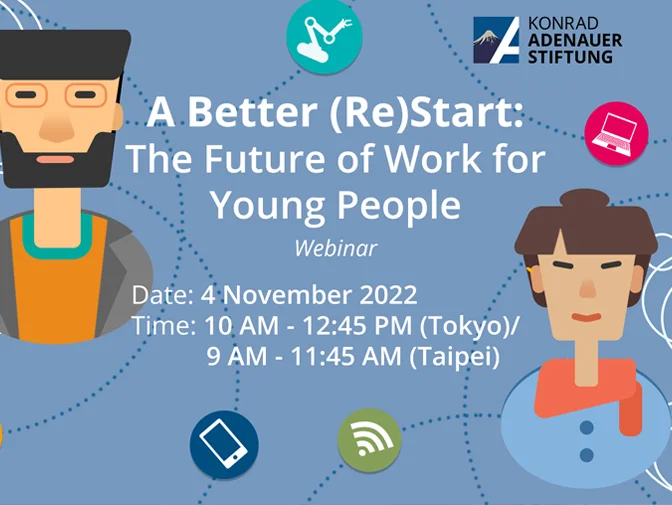 KONRAD ADENAUER STIFTUNG

A Better (Re)Start: The Future of Work for Young People

Webinar

Date: 4 November 2022
Time: 10 AM - 12:45 PM (Tokyo)/ 9 AM - 11:45 AM (Taipei)